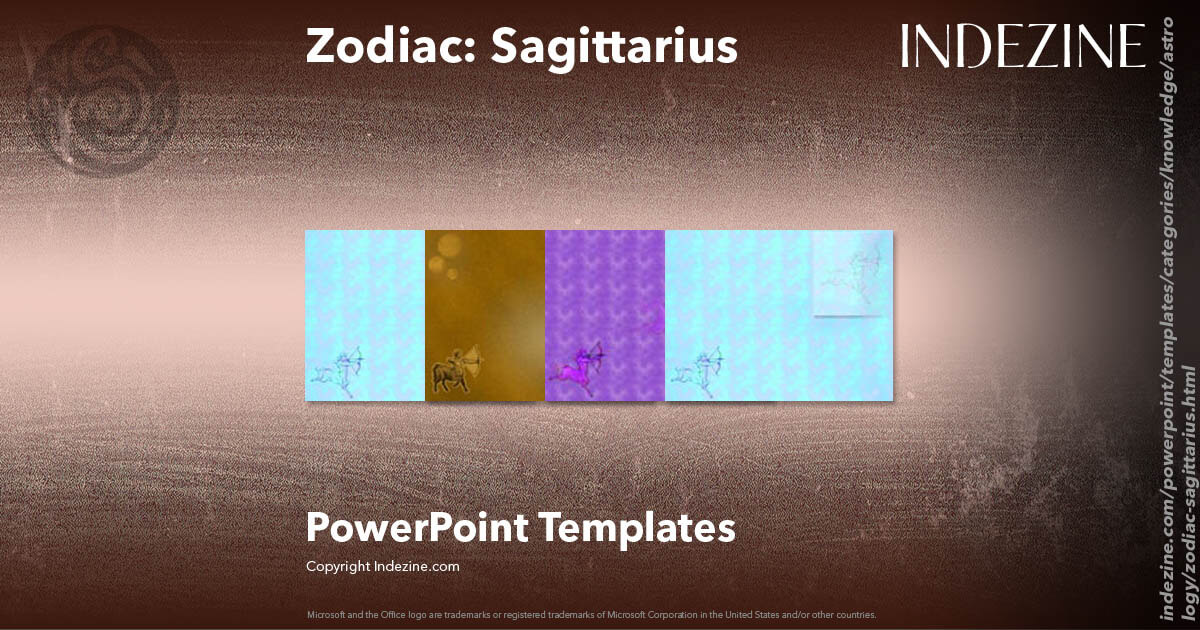 Zodiac: Sagittarius

INDEZINE

PowerPoint Templates

Copyright Indezine.com

Microsoft and the Office logo are trademarks or registered trademarks of Microsoft Corporation in the United States and/or other countries.

indezine.com/powerpoint/templates/categories/knowledge/astrology/zodiac-sagittarius.html